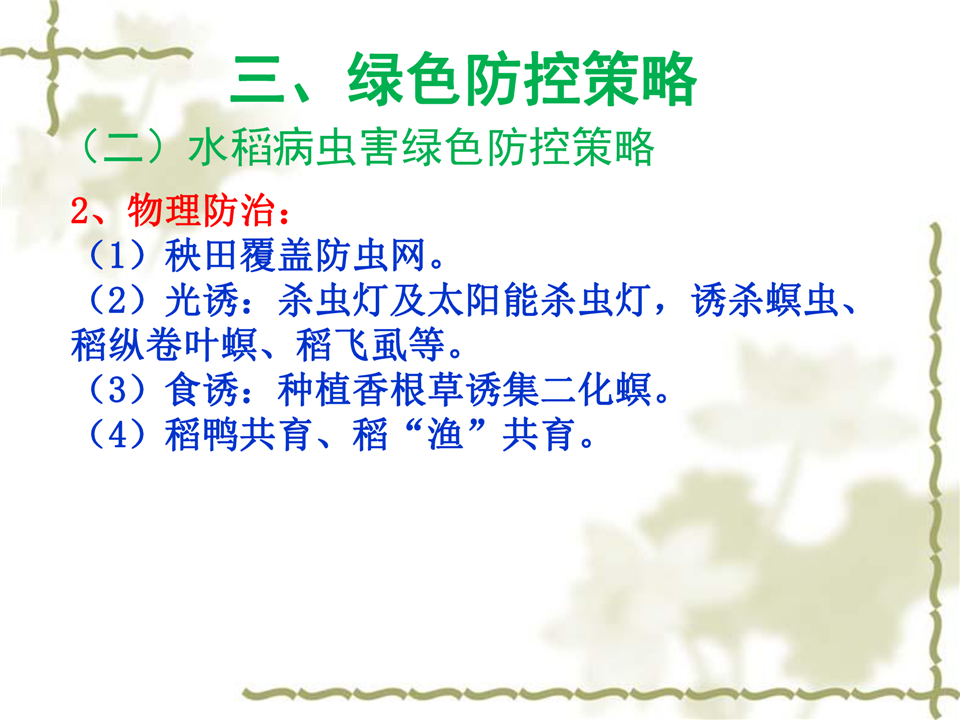 三、绿色防控策略

（二）水稻病虫害绿色防控策略

2、物理防治：

（1）秧田覆盖防虫网。

（2）光诱：杀虫灯及太阳能杀虫灯，诱杀螟虫、稻纵卷叶螟、稻飞虱等。

（3）食诱：种植香根草诱集二化螟。

（4）稻鸭共育、稻“渔”共育。